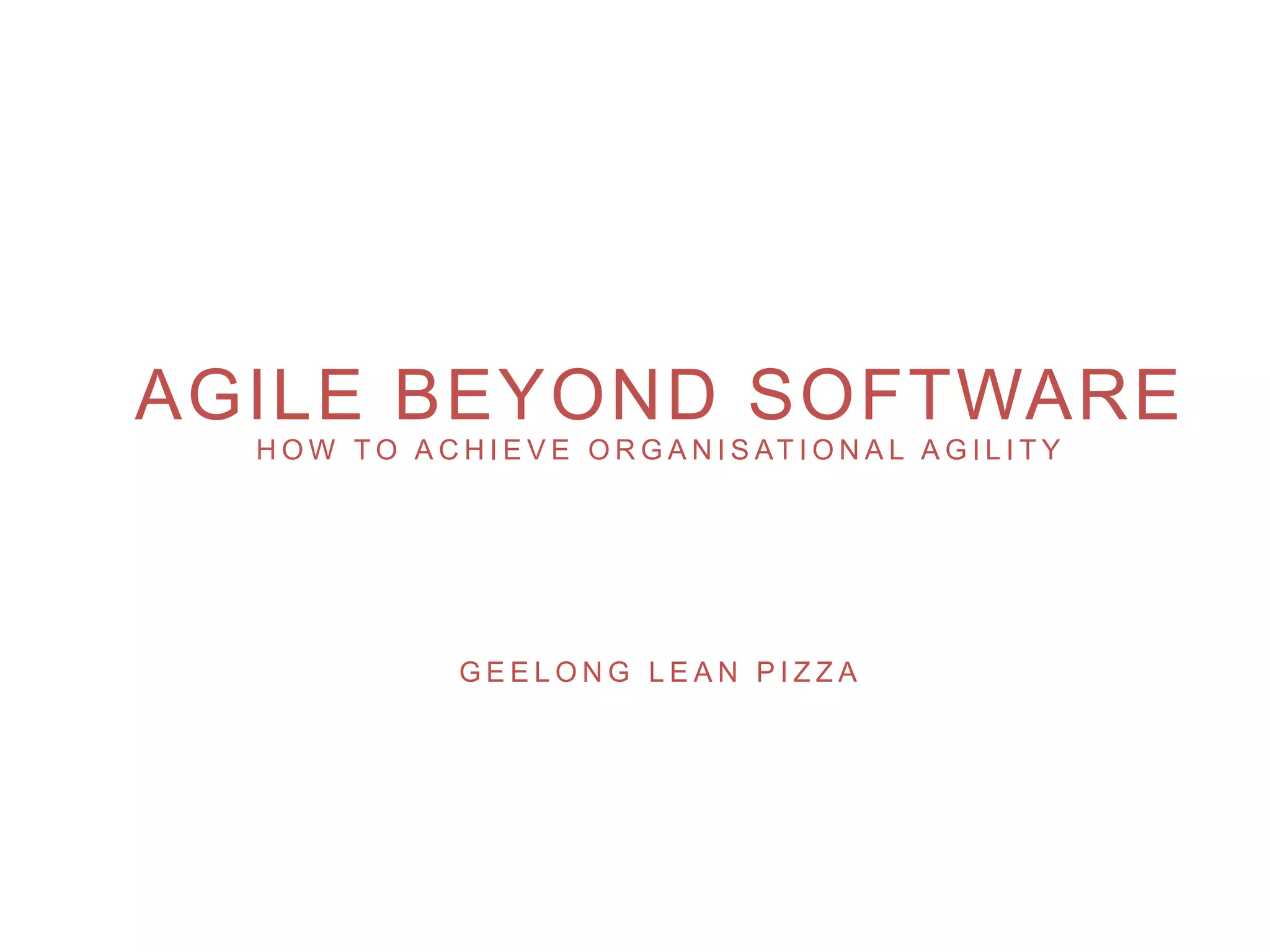 AGILE BEYOND SOFTWARE
HOW TO ACHIEVE ORGANISATIONAL AGILITY

GEELONG LEAN PIZZA